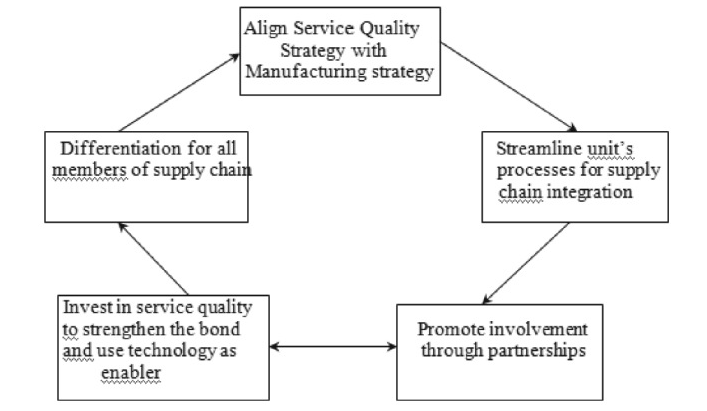 Align Service Quality Strategy with Manufacturing strategy

Streamline unit's processes for supply chain integration

Promote involvement through partnerships

Invest in service quality to strengthen the bond and use technology as enabler

Differentiation for all members of supply chain